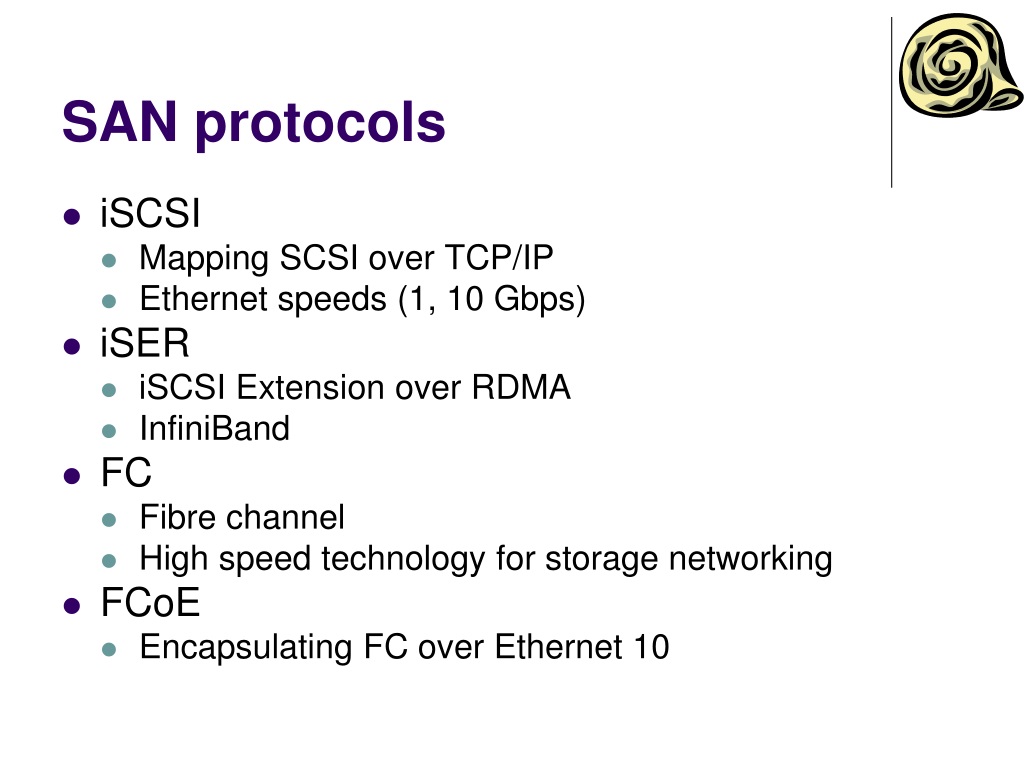 SAN protocols

- iSCSI
  - Mapping SCSI over TCP/IP
  - Ethernet speeds (1, 10 Gbps)
- iSER
  - iSCSI Extension over RDMA
  - InfiniBand
- FC
  - Fibre channel
  - High speed technology for storage networking
- FCoE
  - Encapsulating FC over Ethernet 10